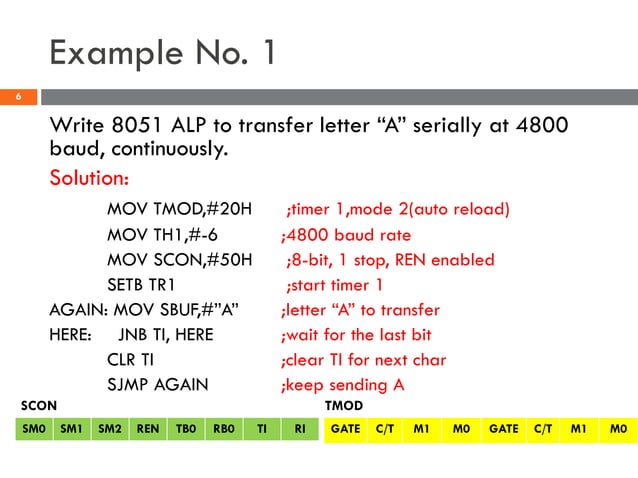 Example No. 1

6

Write 8051 ALP to transfer letter “A” serially at 4800 baud, continuously.

Solution:

MOV TMOD,#20H ;timer 1,mode 2(auto reload)
MOV TH1,#-6 ;4800 baud rate
MOV SCON,#50H ;8-bit, 1 stop, REN enabled
SETB TR1 ;start timer 1
AGAIN: MOV SBUF,#”A” ;letter “A” to transfer
HERE: JNB TI, HERE ;wait for the last bit
CLR TI ;clear TI for next char
SJMP AGAIN ;keep sending A

SCON

| SM0 | SM1 | SM2 | REN | TB0 | RB0 | TI | RI |
|---|---|---|---|---|---|---|---|

TMOD

| GATE | C/T | M1 | M0 | GATE | C/T | M1 | M0 |
|---|---|---|---|---|---|---|---|